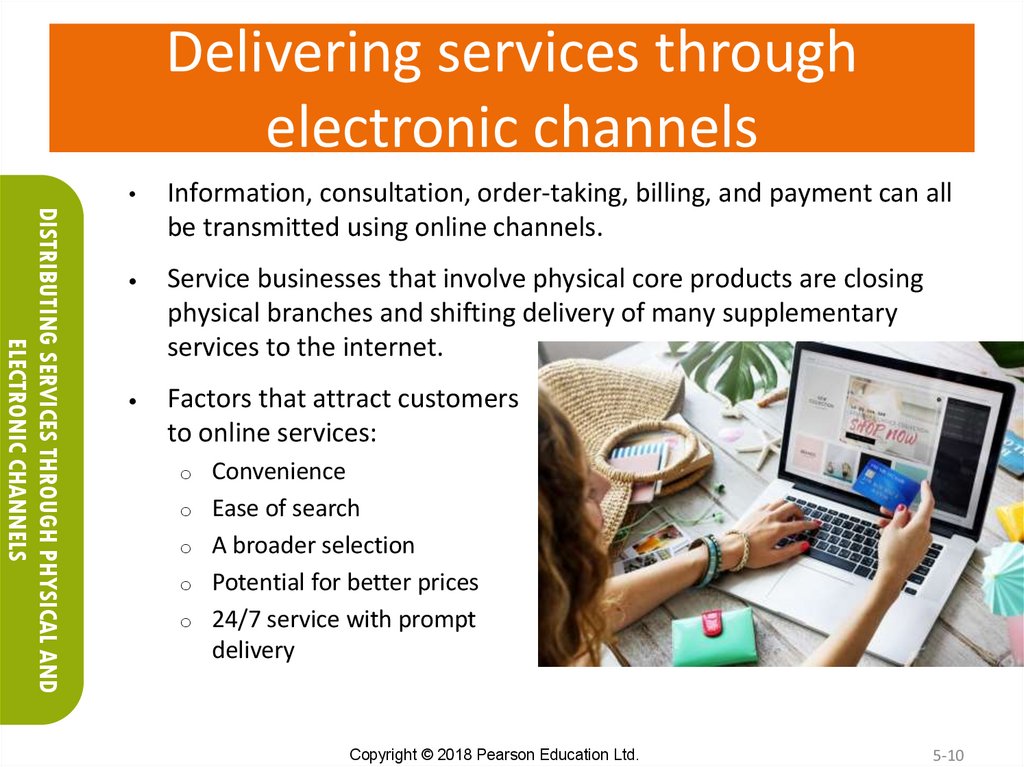 Delivering services through electronic channels

DISTRIBUTING SERVICES THROUGH PHYSICAL AND ELECTRONIC CHANNELS

• Information, consultation, order-taking, billing, and payment can all be transmitted using online channels.

• Service businesses that involve physical core products are closing physical branches and shifting delivery of many supplementary services to the internet.

• Factors that attract customers to online services:
 o Convenience
 o Ease of search
 o A broader selection
 o Potential for better prices
 o 24/7 service with prompt delivery

SHOP NOW

Copyright © 2018 Pearson Education Ltd.

5-10